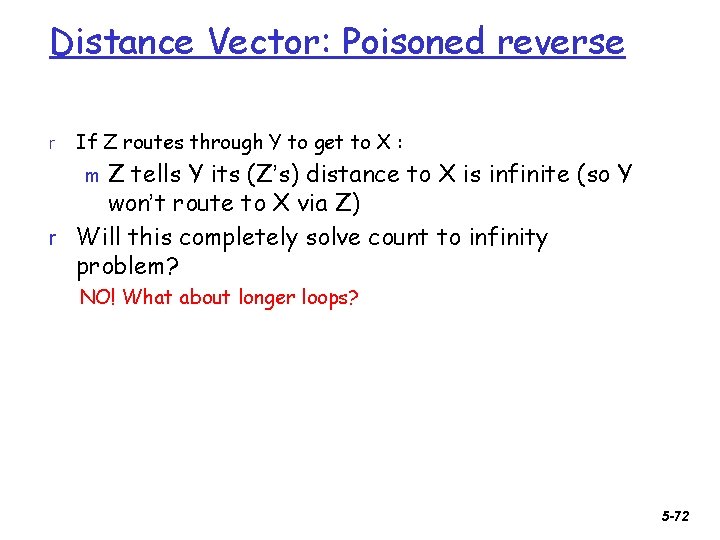 Distance Vector: Poisoned reverse

r If Z routes through Y to get to X :

m Z tells Y its (Z's) distance to X is infinite (so Y won't route to X via Z)

r Will this completely solve count to infinity problem?

NO! What about longer loops?

5-72